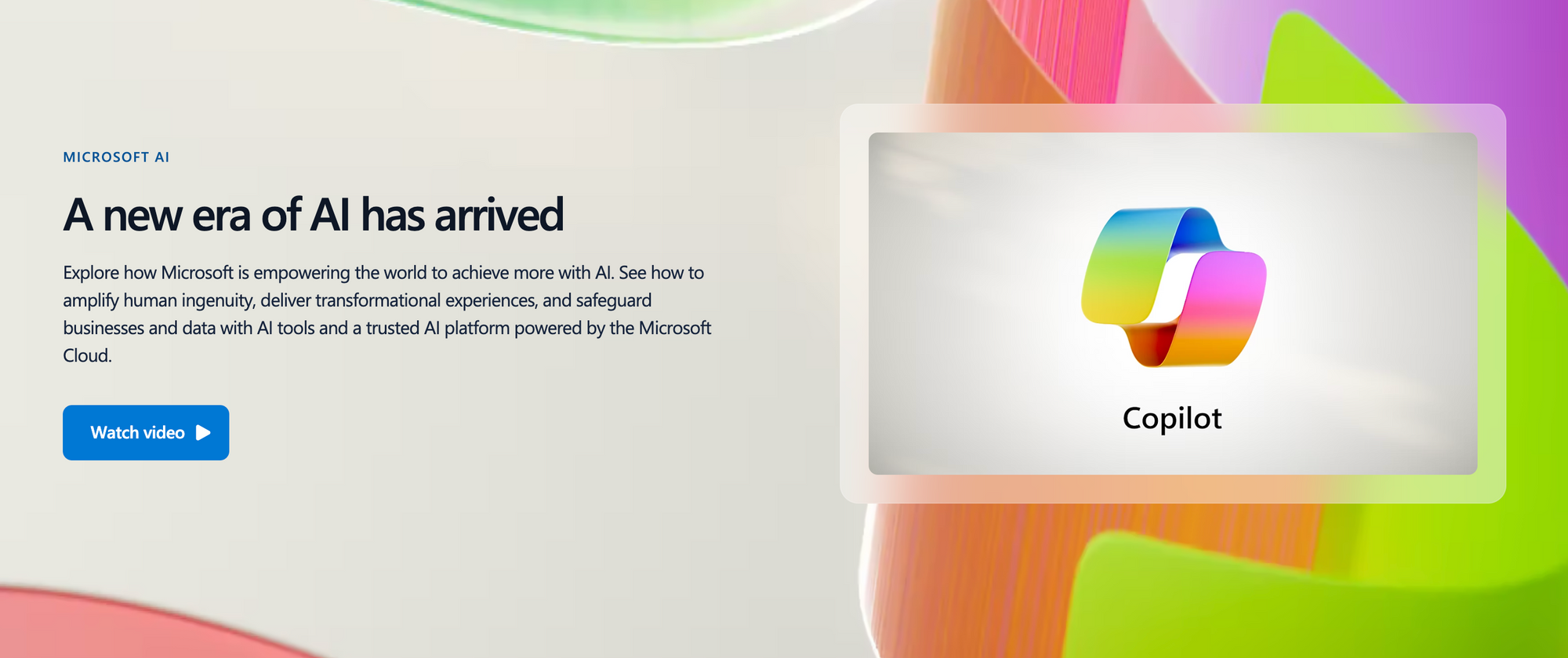 MICROSOFT AI

A new era of AI has arrived

Explore how Microsoft is empowering the world to achieve more with AI. See how to amplify human ingenuity, deliver transformational experiences, and safeguard businesses and data with AI tools and a trusted AI platform powered by the Microsoft Cloud.

Watch video

Copilot